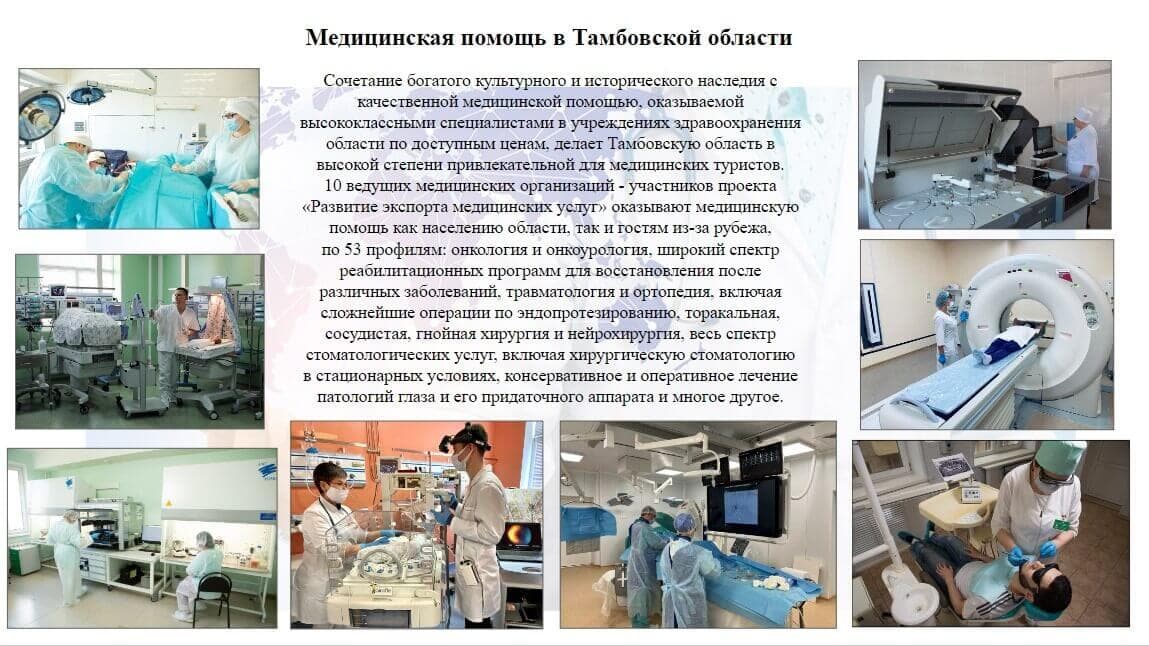 Медицинская помощь в Тамбовской области

Сочетание богатого культурного и исторического наследия с качественной медицинской помощью, оказываемой высококлассными специалистами в учреждениях здравоохранения области по доступным ценам, делает Тамбовскую область в высокой степени привлекательной для медицинских туристов. 10 ведущих медицинских организаций - участников проекта «Развитие экспорта медицинских услуг» оказывают медицинскую помощь как населению области, так и гостям из-за рубежа, по 53 профилям: онкология и онкоурология, широкий спектр реабилитационных программ для восстановления после различных заболеваний, травматология и ортопедия, включая сложнейшие операции по эндопротезированию, торакальная, сосудистая, гнойная хирургия и нейрохирургия, весь спектр стоматологических услуг, включая хирургическую стоматологию в стационарных условиях, консервативное и оперативное лечение патологий глаза и его придаточного аппарата и многое другое.